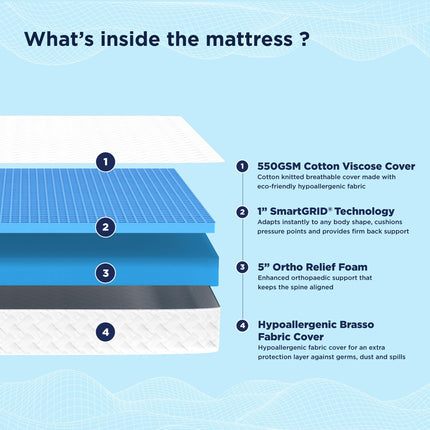 What's inside the mattress ?

1

2

3

4

1 550GSM Cotton Viscose Cover
Cotton knitted breathable cover made with eco-friendly hypoallergenic fabric

2 1" SmartGRID® Technology
Adapts instantly to any body shape, cushions pressure points and provides firm back support

3 5" Ortho Relief Foam
Enhanced orthopaedic support that keeps the spine aligned

4 Hypoallergenic Brasso Fabric Cover
Hypoallergenic fabric cover for an extra protection layer against germs, dust and spills